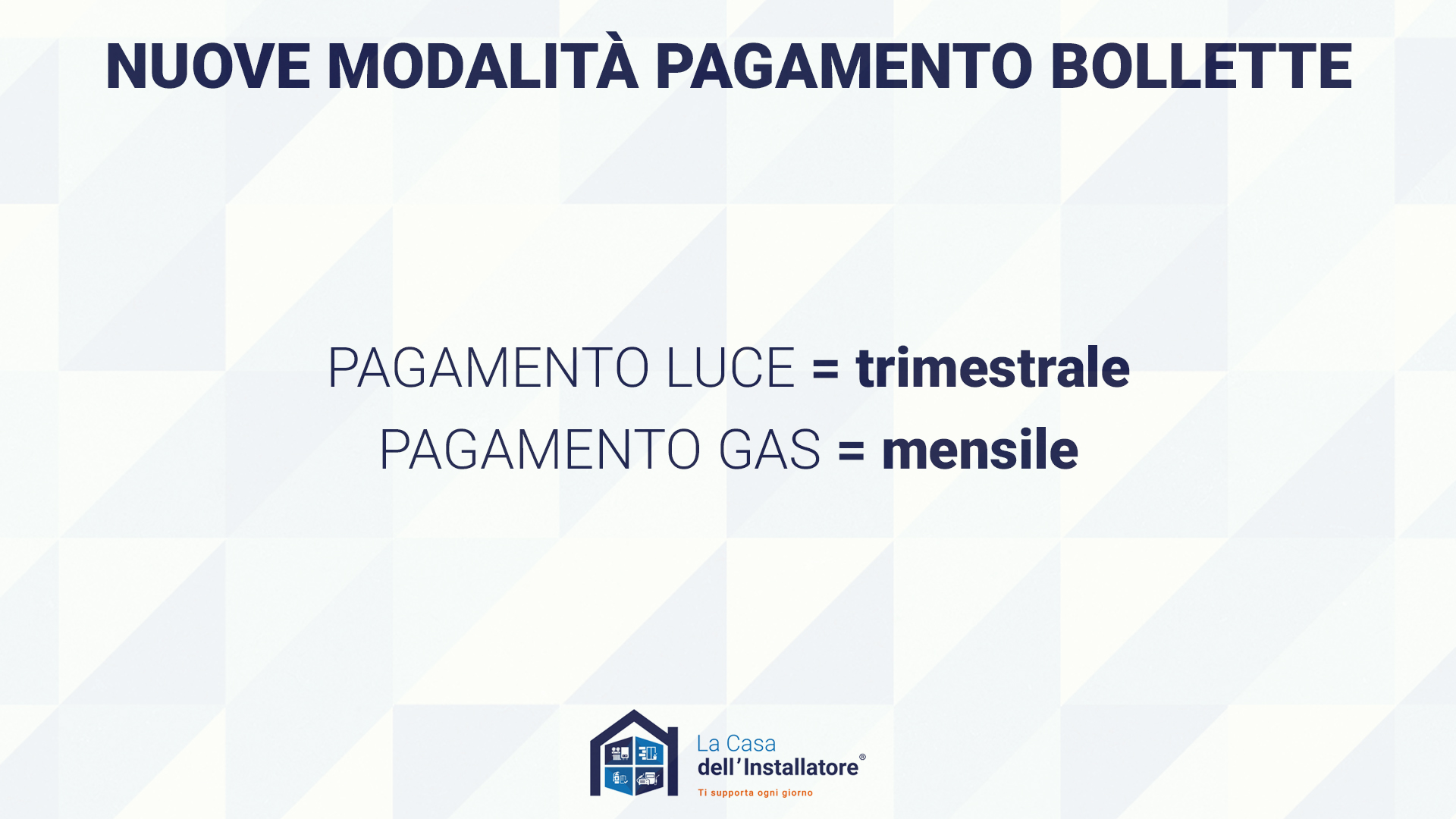 NUOVE MODALITÀ PAGAMENTO BOLLETTE

PAGAMENTO LUCE = trimestrale
PAGAMENTO GAS = mensile

La Casa dell'Installatore®
Ti supporta ogni giorno